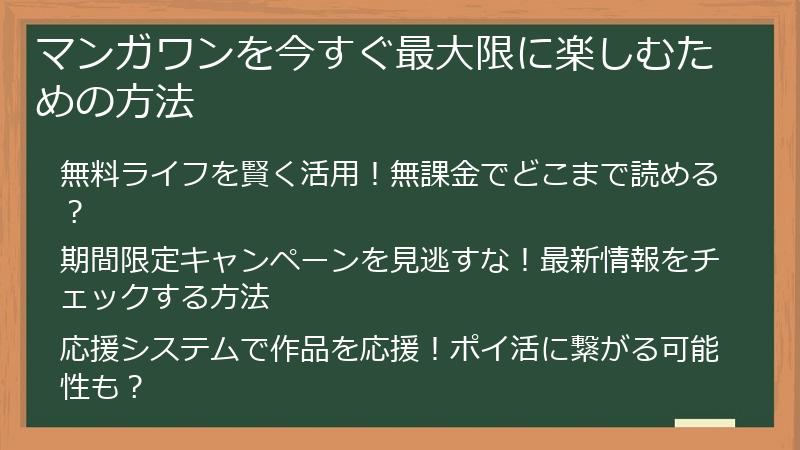 マンガワンを今すぐ最大限に楽しむための方法

無料ライフを賢く活用！無課金でどこまで読める？

期間限定キャンペーンを見逃すな！最新情報をチェックする方法

応援システムで作品を応援！ポイ活に繋がる可能性も？